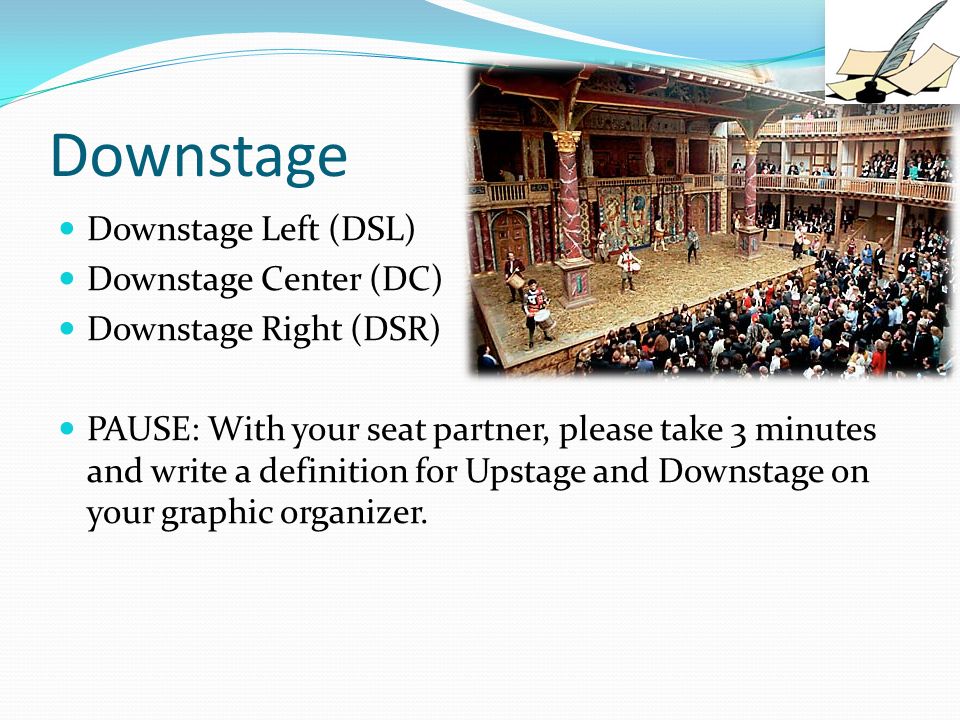 Downstage

- Downstage Left (DSL)
- Downstage Center (DC)
- Downstage Right (DSR)

- PAUSE: With your seat partner, please take 3 minutes and write a definition for Upstage and Downstage on your graphic organizer.